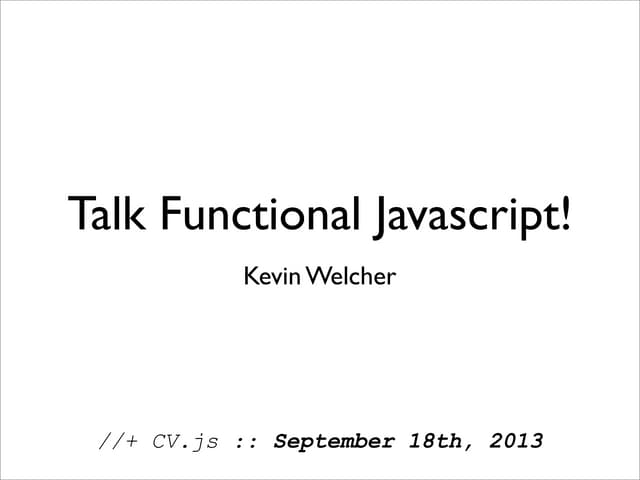 Talk Functional Javascript!

Kevin Welcher

//+ CV.js :: September 18th, 2013